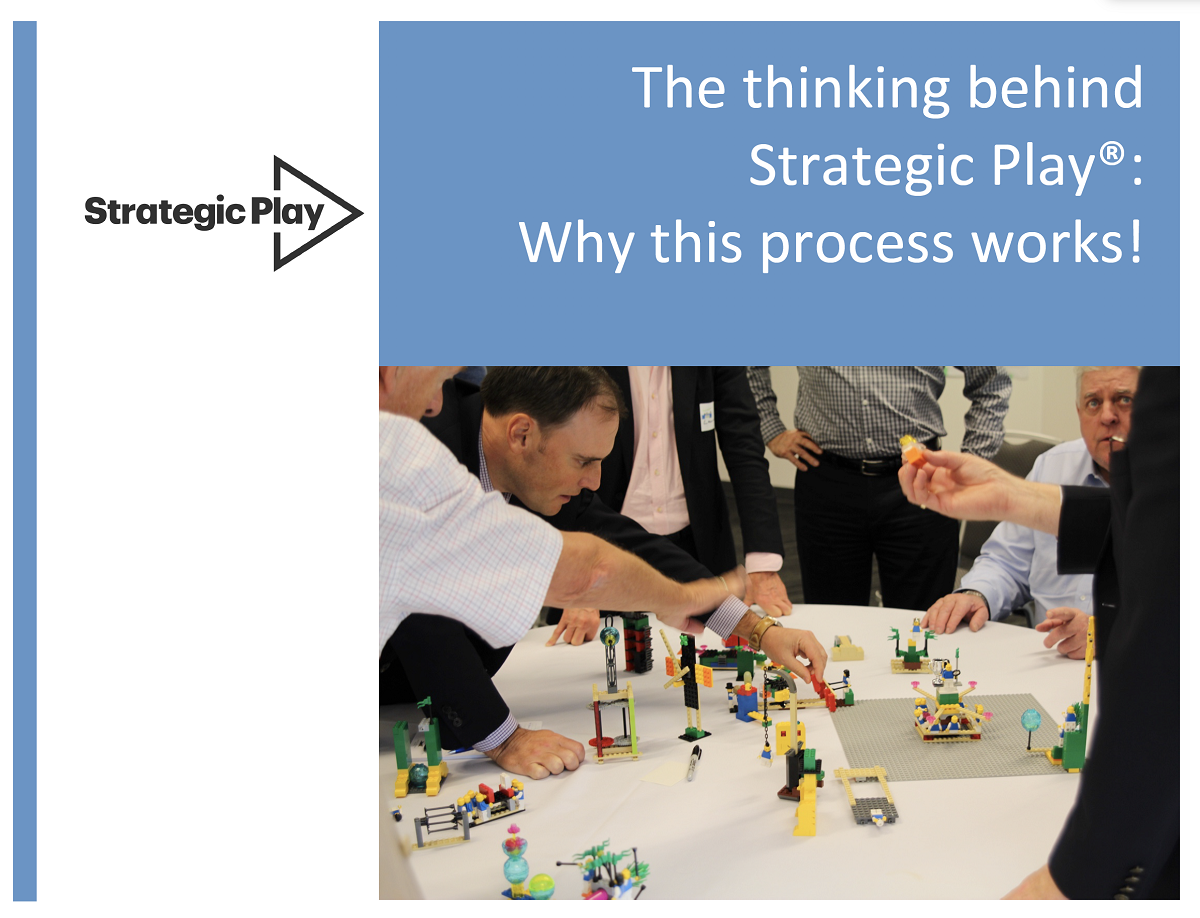 Strategic Play

The thinking behind Strategic Play®: Why this process works!